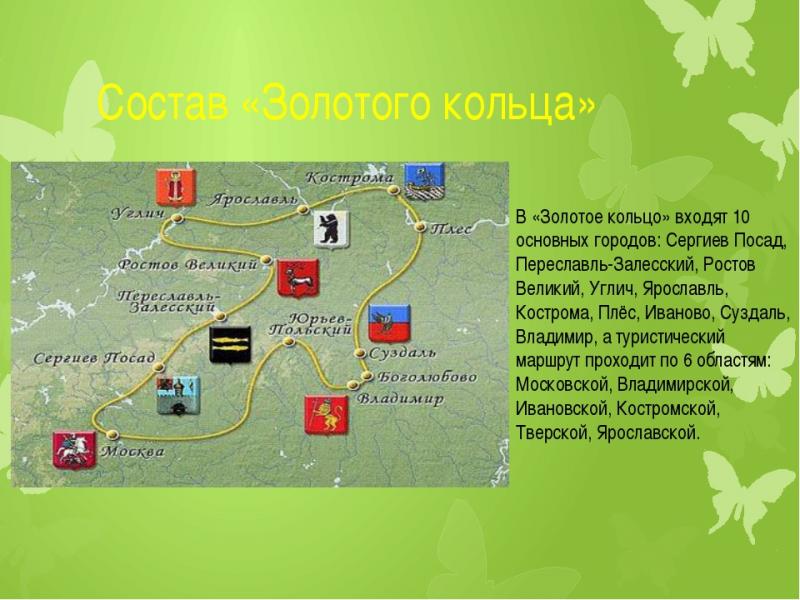 Состав «Золотого кольца»

Кострома
Ярославль
Углич
Плес
Ростов Великий
Переславль-Залесский
Юрьев-Польский
Суздаль
Сергиев Посад
Боголюбово
Владимир
Москва

В «Золотое кольцо» входят 10 основных городов: Сергиев Посад, Переславль-Залесский, Ростов Великий, Углич, Ярославль, Кострома, Плёс, Иваново, Суздаль, Владимир, а туристический маршрут проходит по 6 областям: Московской, Владимирской, Ивановской, Костромской, Тверской, Ярославской.